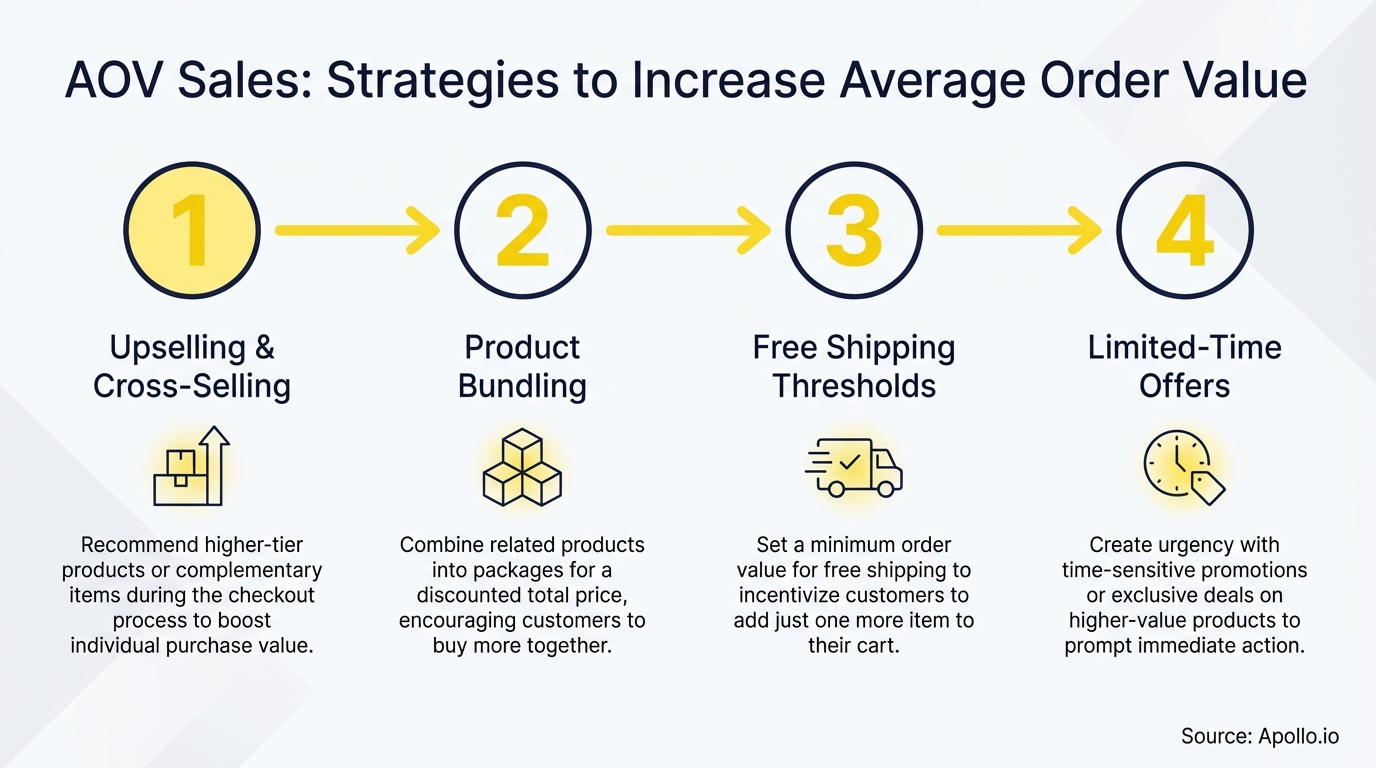 AOV Sales: Strategies to Increase Average Order Value

1

Upselling & Cross-Selling

Recommend higher-tier products or complementary items during the checkout process to boost individual purchase value.

2

Product Bundling

Combine related products into packages for a discounted total price, encouraging customers to buy more together.

3

Free Shipping Thresholds

Set a minimum order value for free shipping to incentivize customers to add just one more item to their cart.

4

Limited-Time Offers

Create urgency with time-sensitive promotions or exclusive deals on higher-value products to prompt immediate action.

Source: Apollo.io